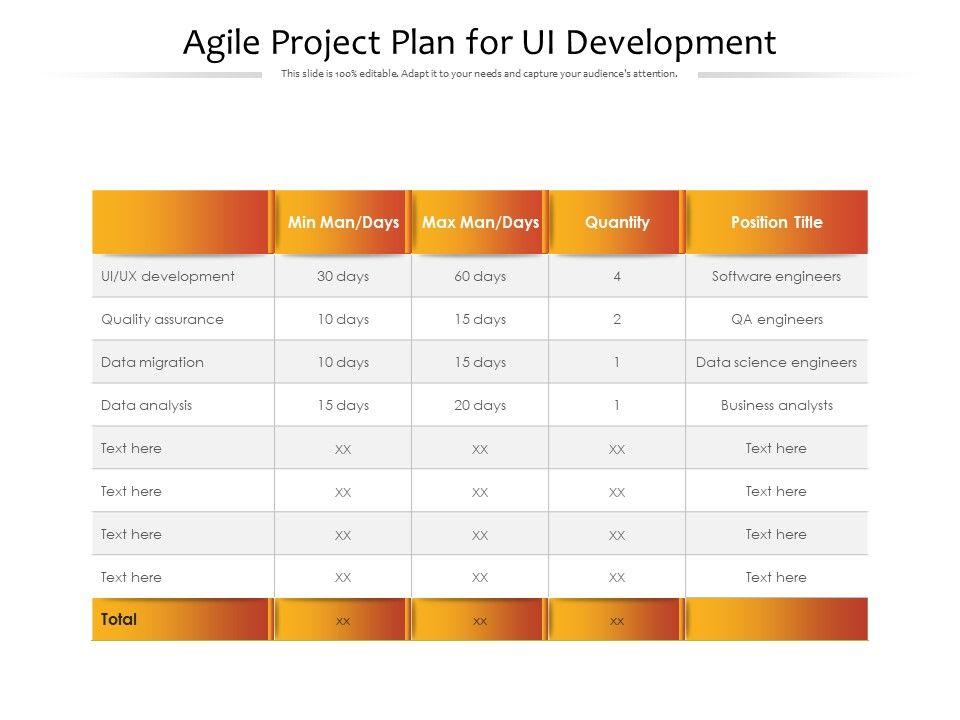 Agile Project Plan for UI Development

This slide is 100% editable. Adapt it to your needs and capture your audience's attention.

| | Min Man/Days | Max Man/Days | Quantity | Position Title |
|---|---|---|---|---|
| UI/UX development | 30 days | 60 days | 4 | Software engineers |
| Quality assurance | 10 days | 15 days | 2 | QA engineers |
| Data migration | 10 days | 15 days | 1 | Data science engineers |
| Data analysis | 15 days | 20 days | 1 | Business analysts |
| Text here | XX | XX | XX | Text here |
| Text here | XX | XX | XX | Text here |
| Text here | XX | XX | XX | Text here |
| Text here | XX | XX | XX | Text here |
| Total | xx | xx | xx | |